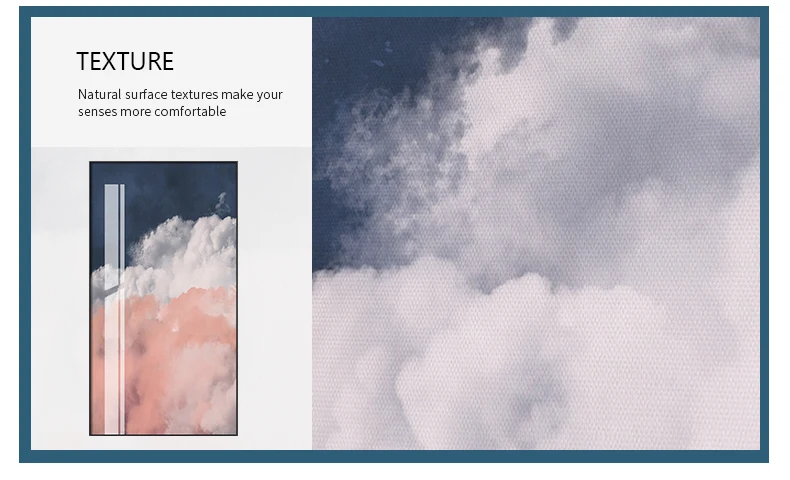 TEXTURE

Natural surface textures make your senses more comfortable